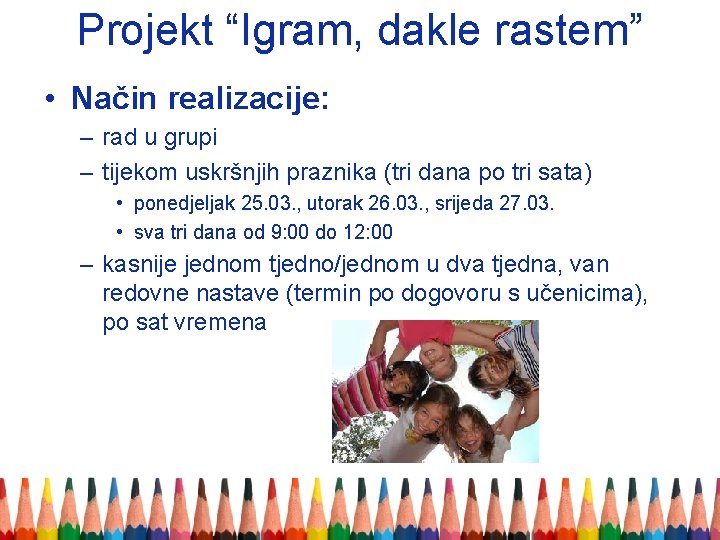 Projekt “Igram, dakle rastem”

• Način realizacije:
– rad u grupi
– tijekom uskršnjih praznika (tri dana po tri sata)
• ponedjeljak 25.03., utorak 26.03., srijeda 27.03.
• sva tri dana od 9:00 do 12:00
– kasnije jednom tjedno/jednom u dva tjedna, van redovne nastave (termin po dogovoru s učenicima), po sat vremena